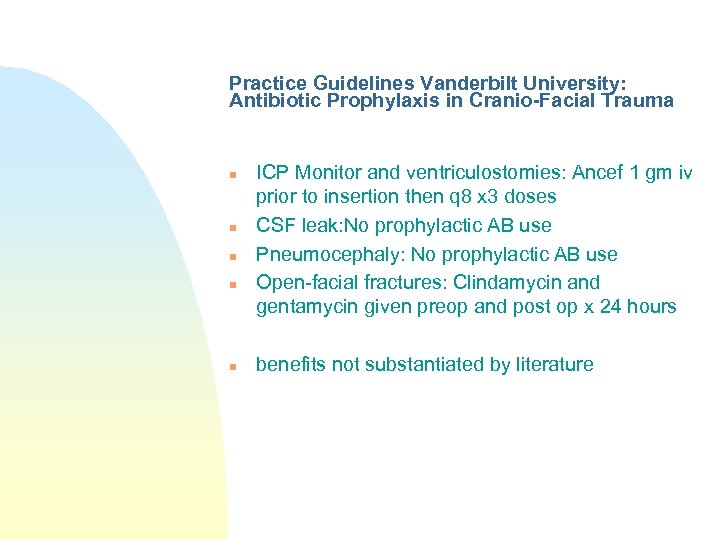 Practice Guidelines Vanderbilt University: Antibiotic Prophylaxis in Cranio-Facial Trauma

- ICP Monitor and ventriculostomies: Ancef 1 gm iv prior to insertion then q8 x3 doses
- CSF leak:No prophylactic AB use
- Pneumocephaly: No prophylactic AB use
- Open-facial fractures: Clindamycin and gentamycin given preop and post op x 24 hours

- benefits not substantiated by literature